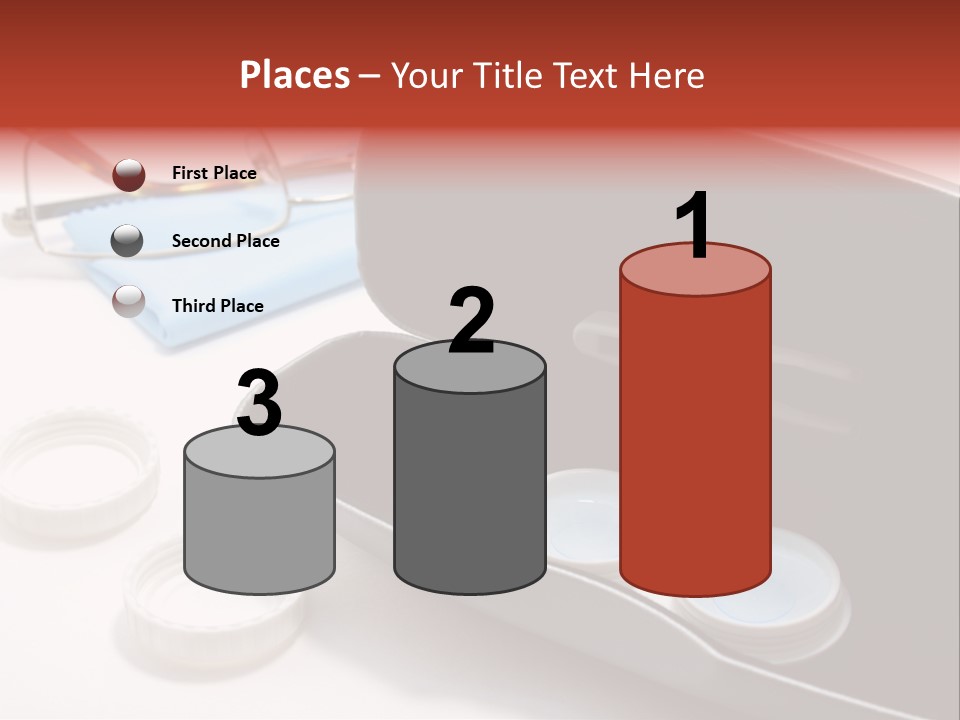 Places – Your Title Text Here

First Place

Second Place

Third Place

3

2

1